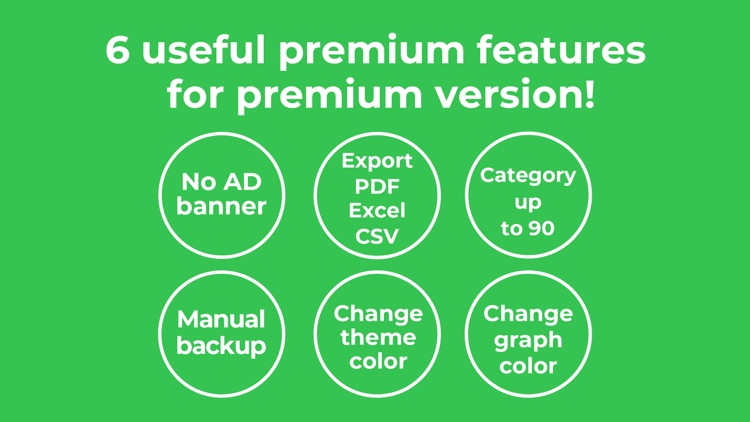 6 useful premium features for premium version!

No AD banner

Export PDF Excel CSV

Category up to 90

Manual backup

Change theme color

Change graph color